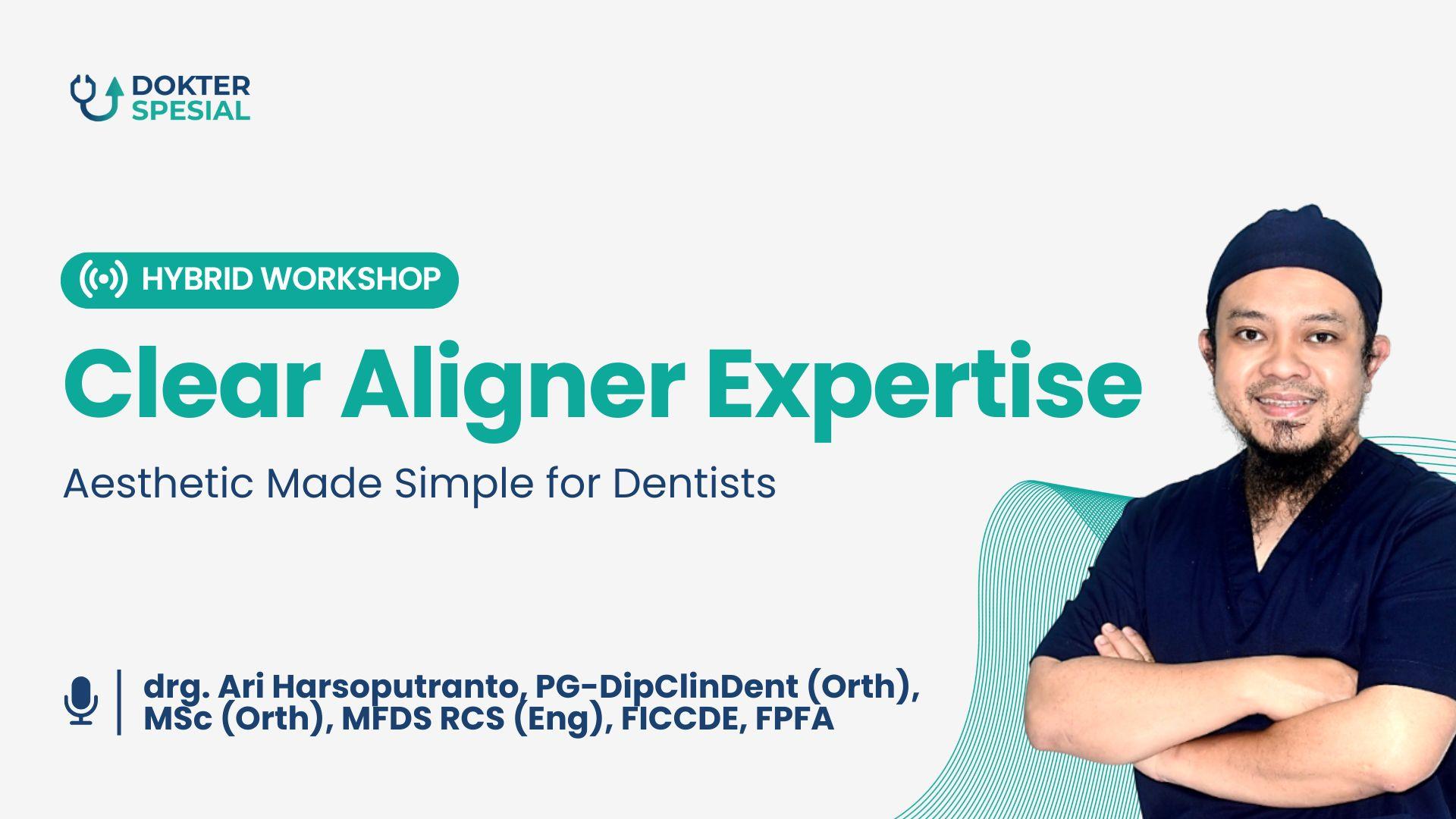 DOKTER
SPESIAL

HYBRID WORKSHOP

Clear Aligner Expertise

Aesthetic Made Simple for Dentists

drg. Ari Harsoputranto, PG-DipClinDent (Orth), MSc (Orth), MFDS RCS (Eng), FICCDE, FPFA